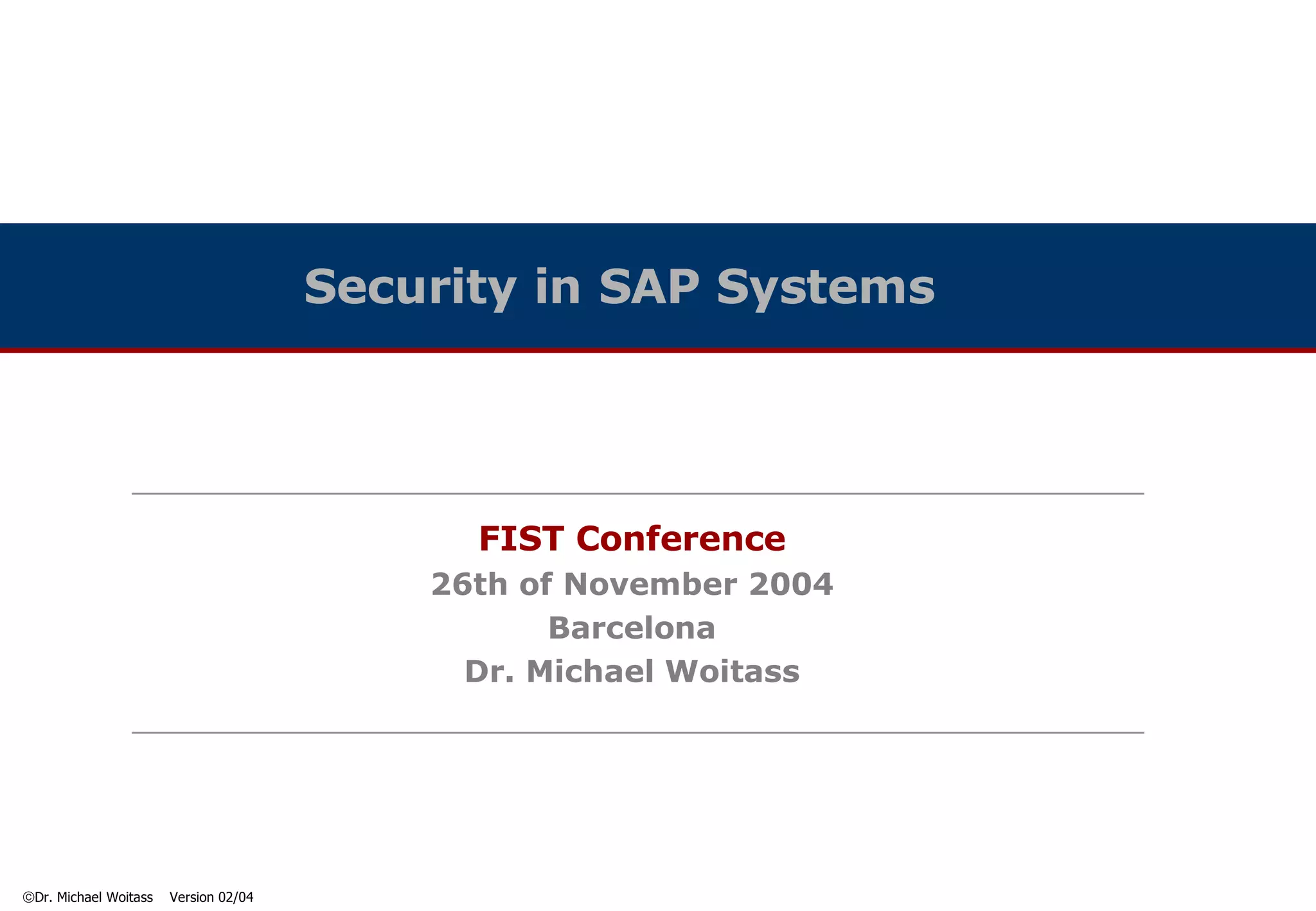 Security in SAP Systems

FIST Conference
26th of November 2004
Barcelona
Dr. Michael Woitass

©Dr. Michael Woitass Version 02/04